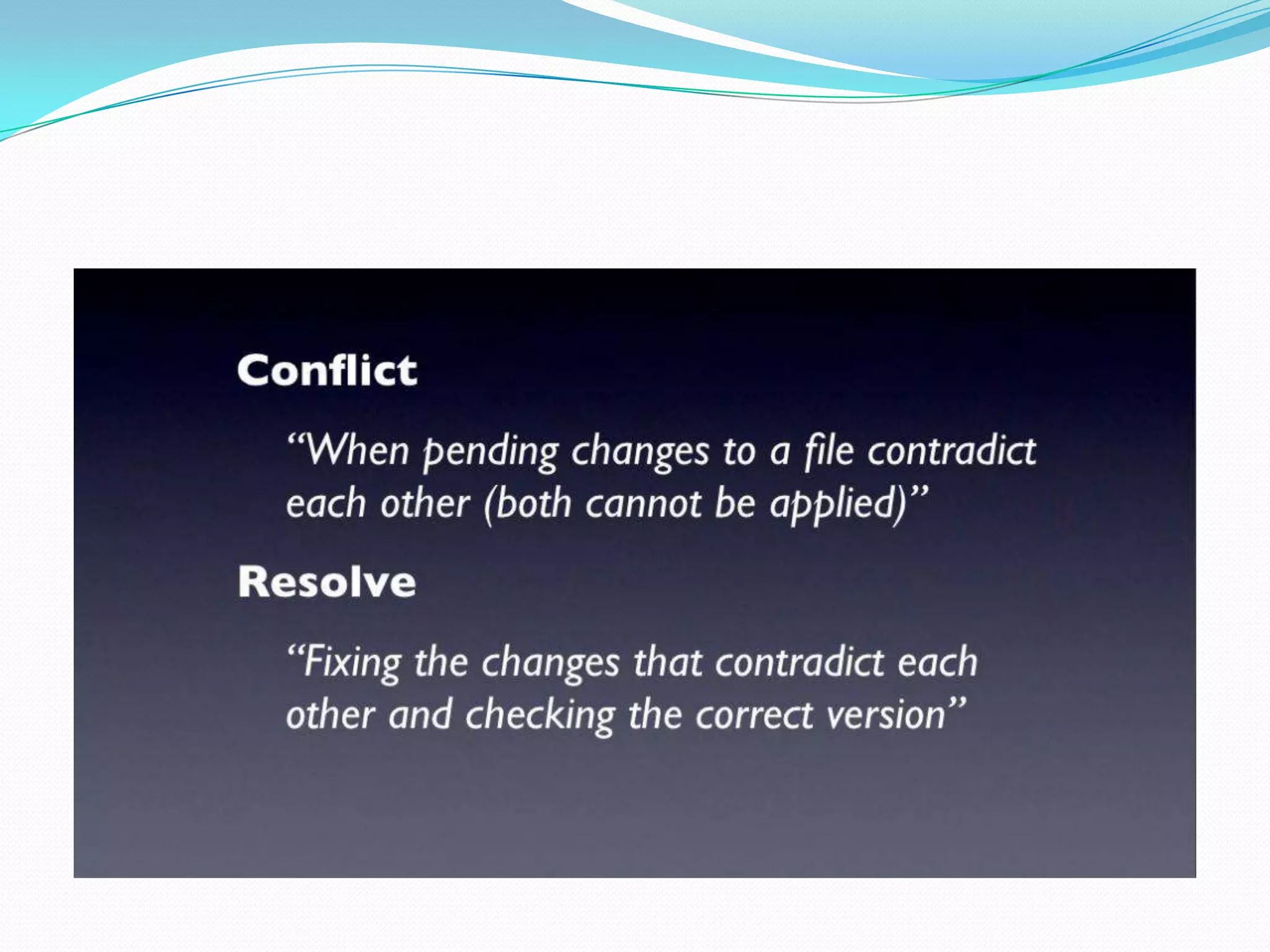 Conflict

“When pending changes to a file contradict each other (both cannot be applied)”

Resolve

“Fixing the changes that contradict each other and checking the correct version”